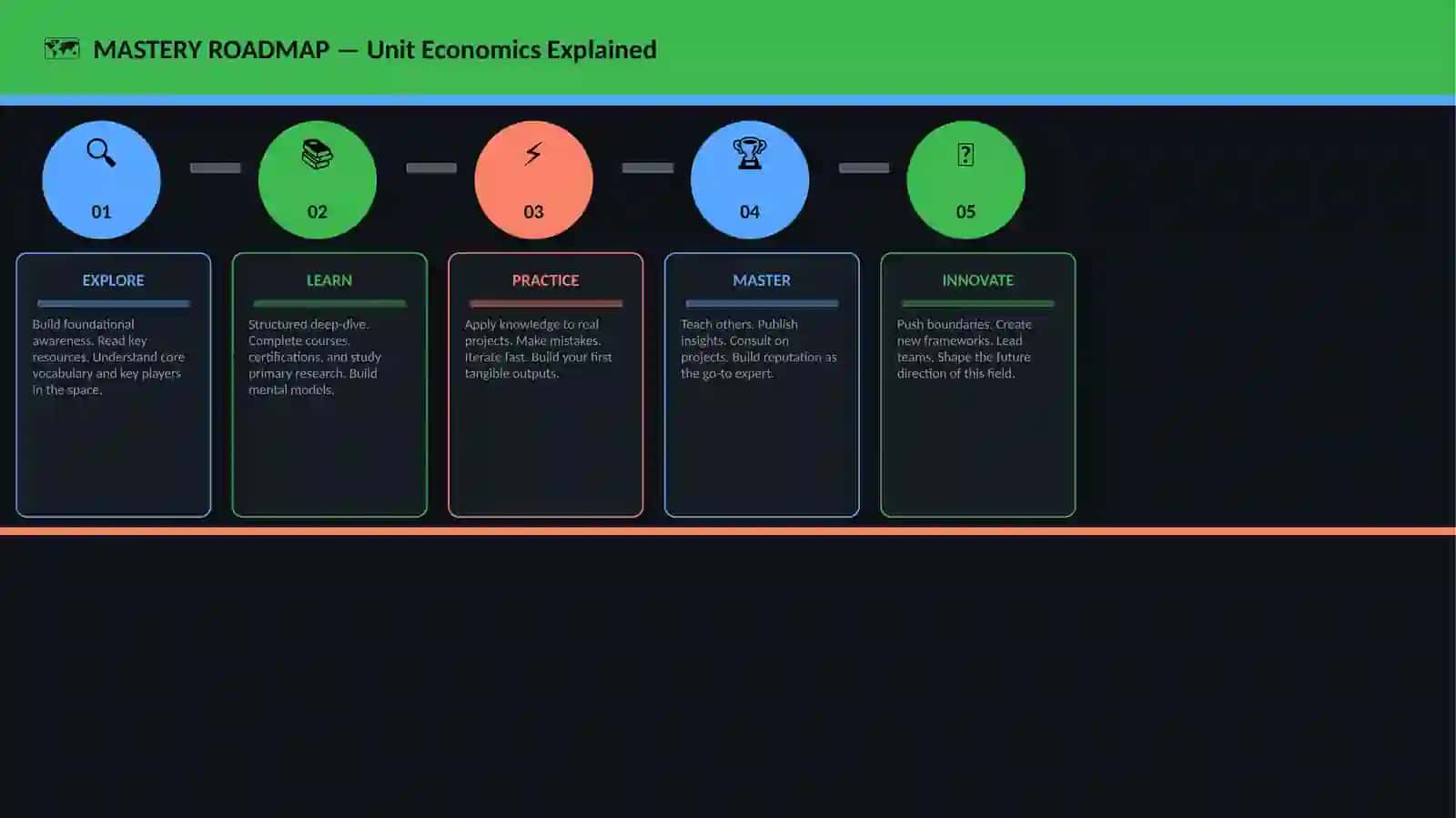 MASTERY ROADMAP — Unit Economics Explained

01

02

03

04

05

EXPLORE

Build foundational awareness. Read key resources. Understand core vocabulary and key players in the space.

LEARN

Structured deep-dive. Complete courses, certifications, and study primary research. Build mental models.

PRACTICE

Apply knowledge to real projects. Make mistakes. Iterate fast. Build your first tangible outputs.

MASTER

Teach others. Publish insights. Consult on projects. Build reputation as the go-to expert.

INNOVATE

Push boundaries. Create new frameworks. Lead teams. Shape the future direction of this field.